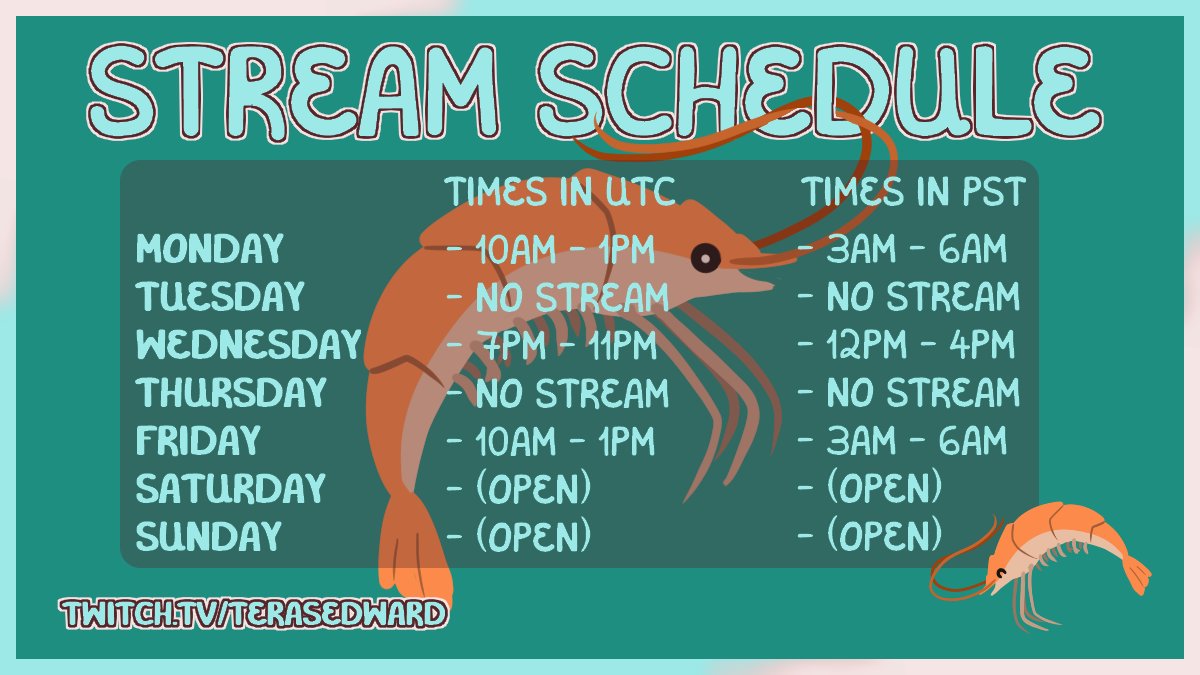 STREAM SCHEDULE

| | TIMES IN UTC | TIMES IN PST |
|---|---|---|
| MONDAY | - 10AM - 1PM | - 3AM - 6AM |
| TUESDAY | - NO STREAM | - NO STREAM |
| WEDNESDAY | - 7PM - 11PM | - 12PM - 4PM |
| THURSDAY | - NO STREAM | - NO STREAM |
| FRIDAY | - 10AM - 1PM | - 3AM - 6AM |
| SATURDAY | - (OPEN) | - (OPEN) |
| SUNDAY | - (OPEN) | - (OPEN) |

TWITCH.TV/TERASEDWARD